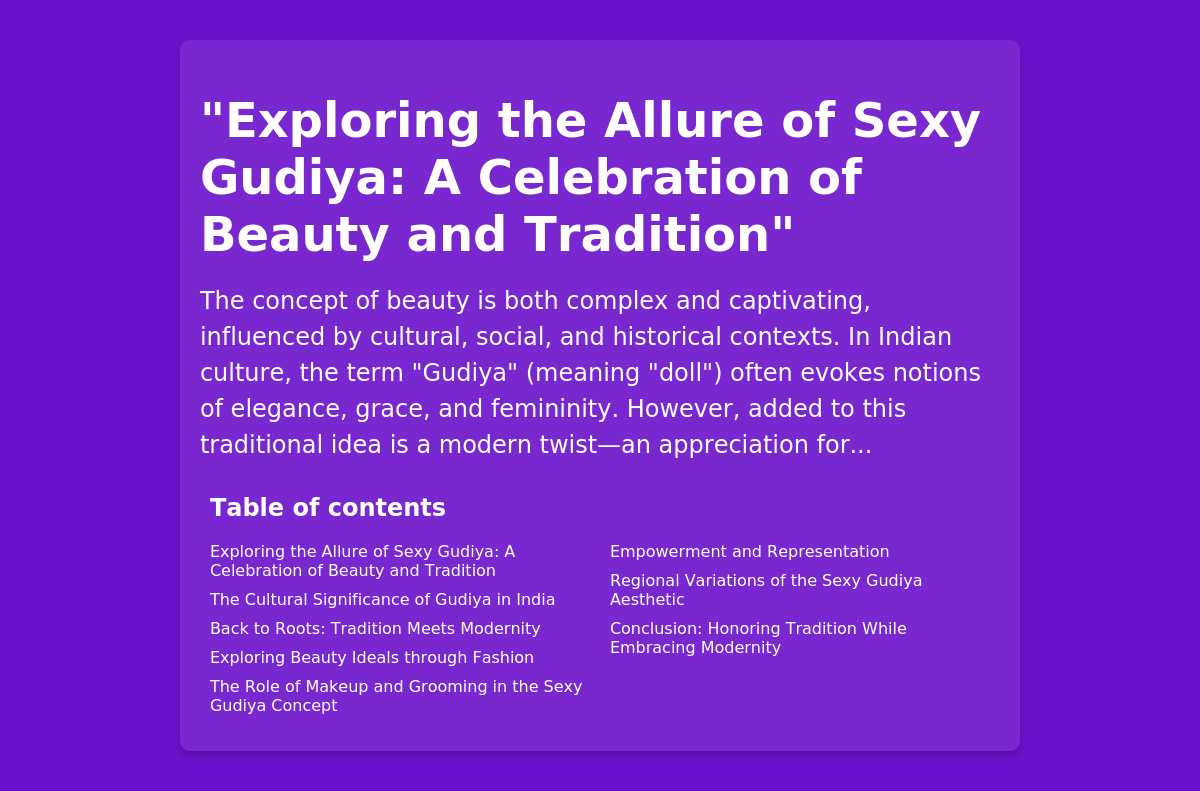 "Exploring the Allure of Sexy Gudiya: A Celebration of Beauty and Tradition"

The concept of beauty is both complex and captivating, influenced by cultural, social, and historical contexts. In Indian culture, the term "Gudiya" (meaning "doll") often evokes notions of elegance, grace, and femininity. However, added to this traditional idea is a modern twist—an appreciation for...

Table of contents

Exploring the Allure of Sexy Gudiya: A Celebration of Beauty and Tradition

The Cultural Significance of Gudiya in India

Back to Roots: Tradition Meets Modernity

Exploring Beauty Ideals through Fashion

The Role of Makeup and Grooming in the Sexy Gudiya Concept

Empowerment and Representation

Regional Variations of the Sexy Gudiya Aesthetic

Conclusion: Honoring Tradition While Embracing Modernity